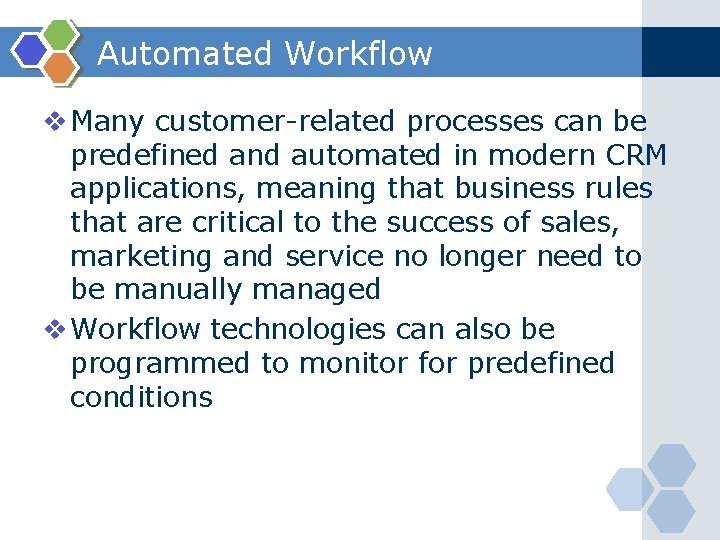 Automated Workflow

❖ Many customer-related processes can be predefined and automated in modern CRM applications, meaning that business rules that are critical to the success of sales, marketing and service no longer need to be manually managed

❖ Workflow technologies can also be programmed to monitor for predefined conditions